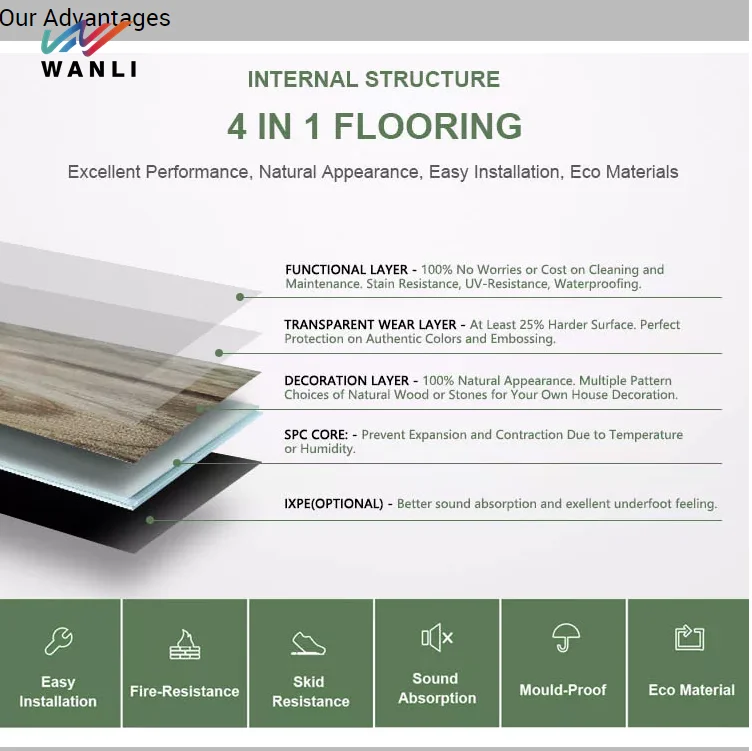 Our Advantages

WANLI

INTERNAL STRUCTURE

4 IN 1 FLOORING

Excellent Performance, Natural Appearance, Easy Installation, Eco Materials

FUNCTIONAL LAYER - 100% No Worries or Cost on Cleaning and Maintenance. Stain Resistance, UV-Resistance, Waterproofing.

TRANSPARENT WEAR LAYER - At Least 25% Harder Surface. Perfect Protection on Authentic Colors and Embossing.

DECORATION LAYER - 100% Natural Appearance. Multiple Pattern Choices of Natural Wood or Stones for Your Own House Decoration.

SPC CORE: - Prevent Expansion and Contraction Due to Temperature or Humidity.

IXPE(OPTIONAL) - Better sound absorption and exellent underfoot feeling.

Easy Installation

Fire-Resistance

Skid Resistance

Sound Absorption

Mould-Proof

Eco Material